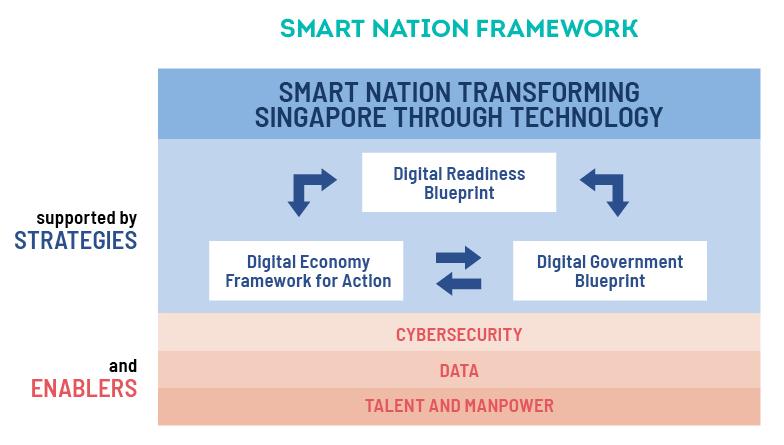 SMART NATION FRAMEWORK

SMART NATION TRANSFORMING SINGAPORE THROUGH TECHNOLOGY

supported by
STRATEGIES

Digital Readiness Blueprint

Digital Economy Framework for Action

Digital Government Blueprint

and
ENABLERS

CYBERSECURITY

DATA

TALENT AND MANPOWER